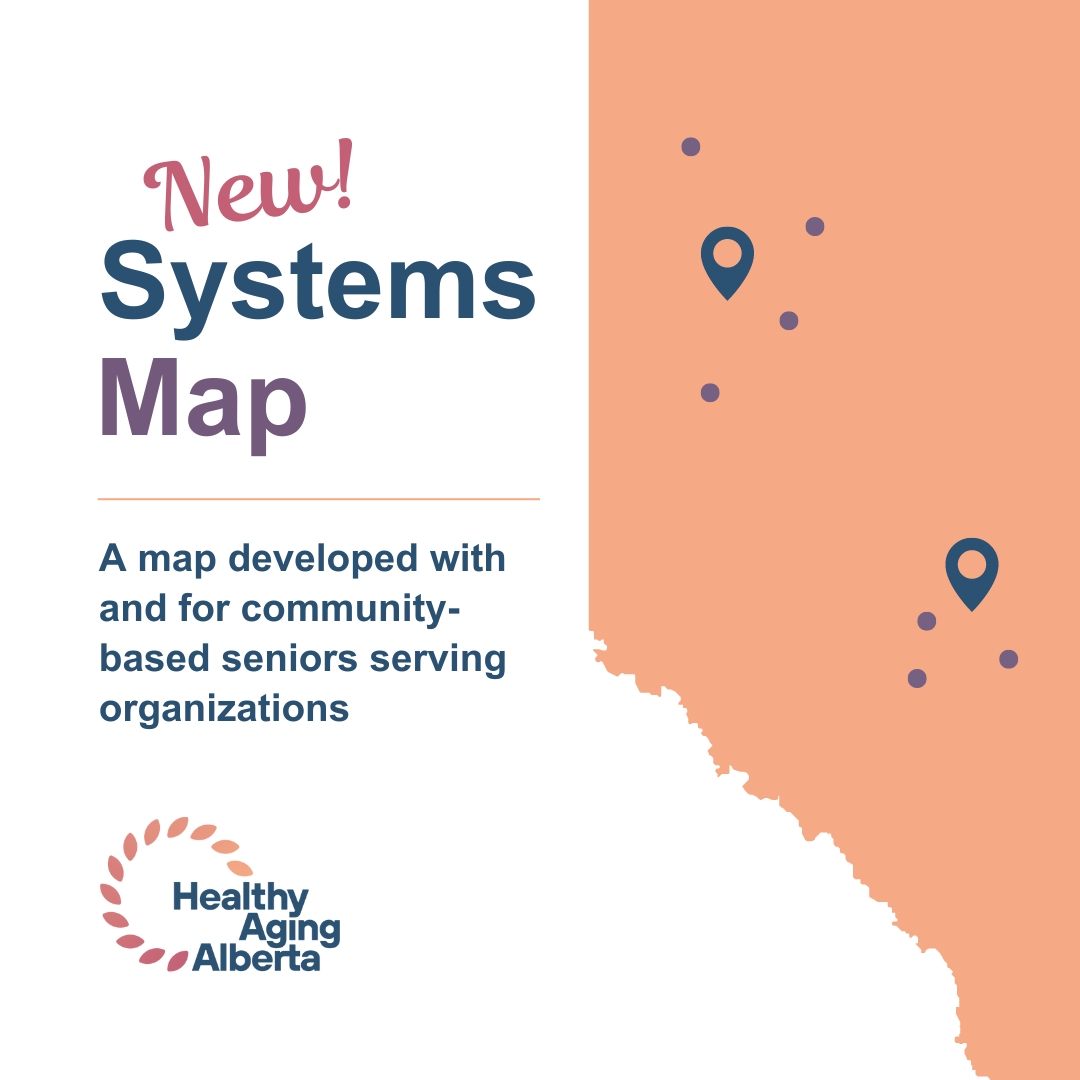 New!
Systems
Map

A map developed with and for community-based seniors serving organizations

Healthy
Aging
Alberta